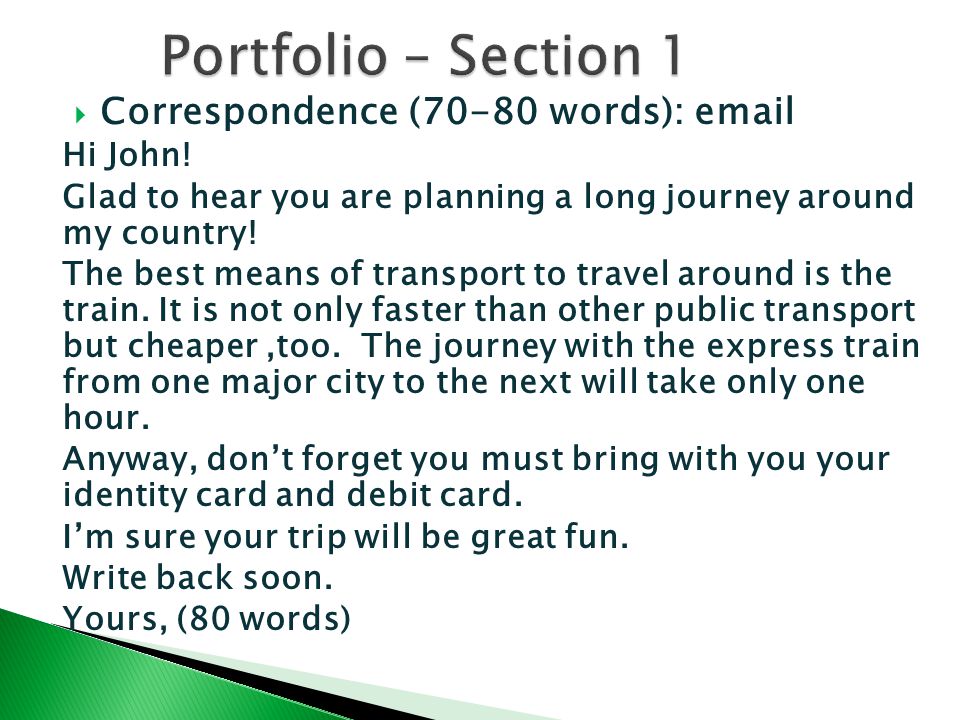 Portfolio – Section 1

Correspondence (70-80 words): email

Hi John!

Glad to hear you are planning a long journey around my country!

The best means of transport to travel around is the train. It is not only faster than other public transport but cheaper ,too. The journey with the express train from one major city to the next will take only one hour.

Anyway, don’t forget you must bring with you your identity card and debit card.

I’m sure your trip will be great fun.

Write back soon.

Yours, (80 words)